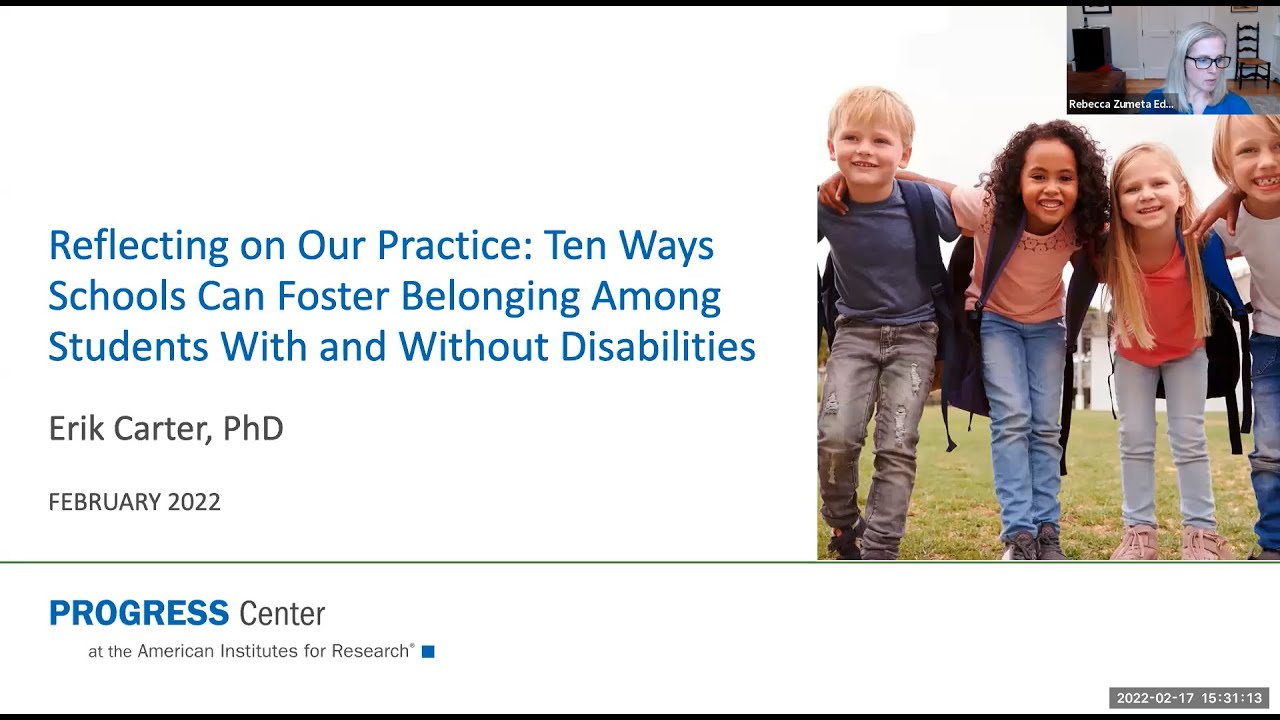 Rebecca Zumeta Ed...

Reflecting on Our Practice: Ten Ways Schools Can Foster Belonging Among Students With and Without Disabilities

Erik Carter, PhD

FEBRUARY 2022

PROGRESS Center
at the American Institutes for Research®

2022-02-17 15:31:13